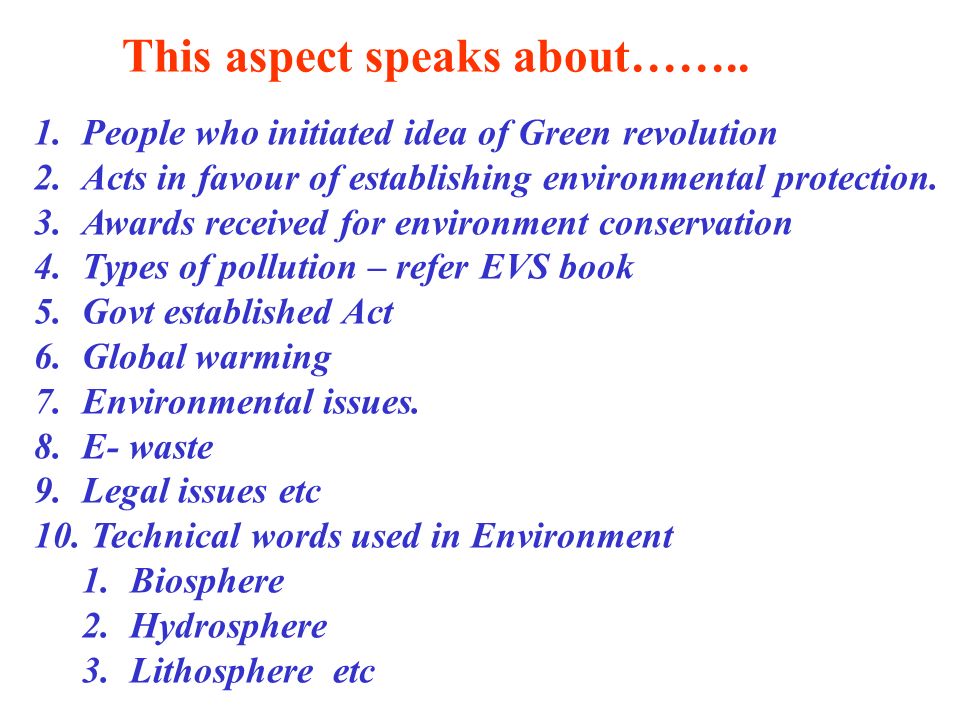 This aspect speaks about……..

1. People who initiated idea of Green revolution
2. Acts in favour of establishing environmental protection.
3. Awards received for environment conservation
4. Types of pollution – refer EVS book
5. Govt established Act
6. Global warming
7. Environmental issues.
8. E- waste
9. Legal issues etc
10. Technical words used in Environment
   1. Biosphere
   2. Hydrosphere
   3. Lithosphere etc